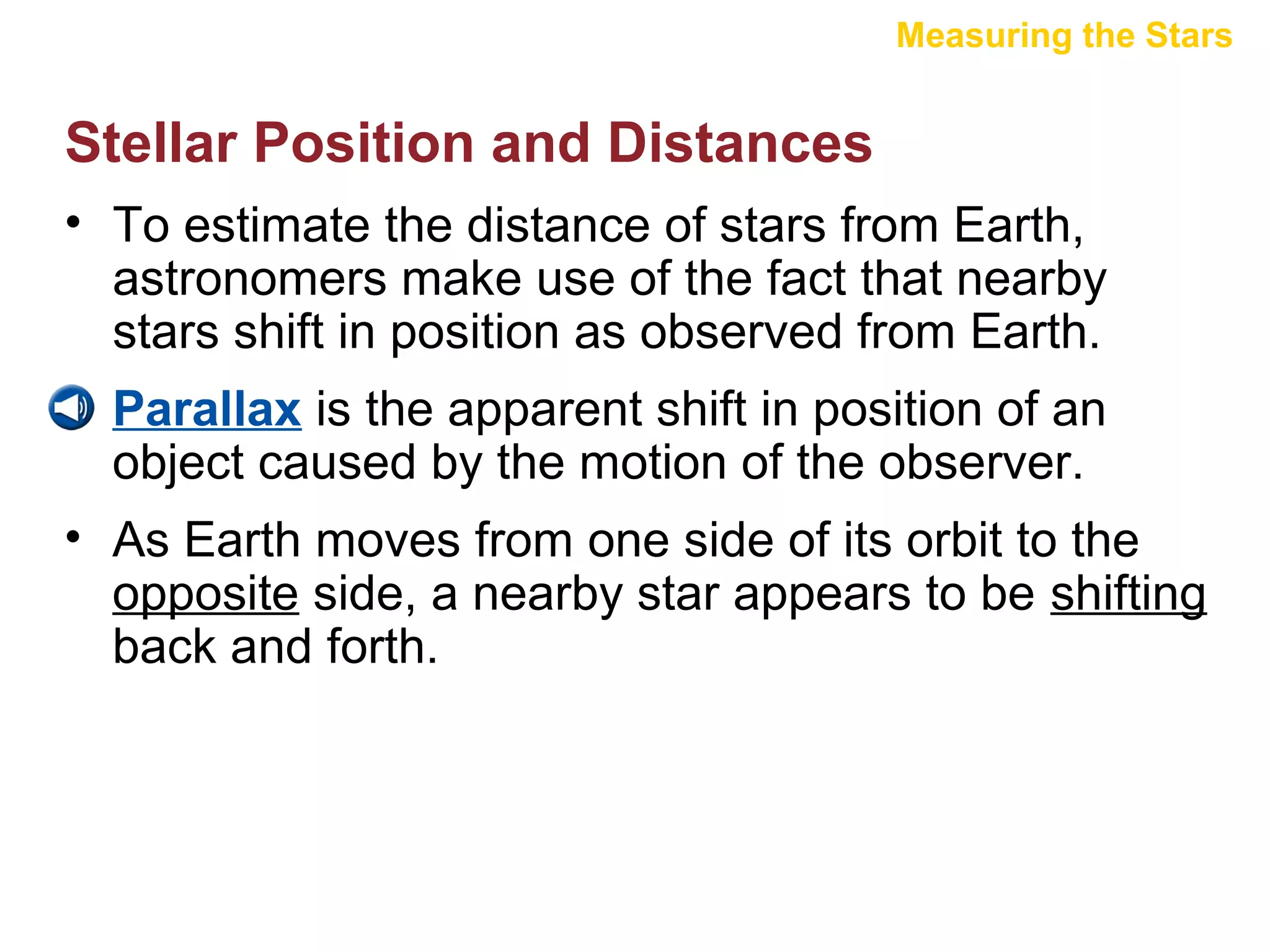 Measuring the Stars

Stellar Position and Distances

• To estimate the distance of stars from Earth, astronomers make use of the fact that nearby stars shift in position as observed from Earth.

Parallax is the apparent shift in position of an object caused by the motion of the observer.

• As Earth moves from one side of its orbit to the opposite side, a nearby star appears to be shifting back and forth.